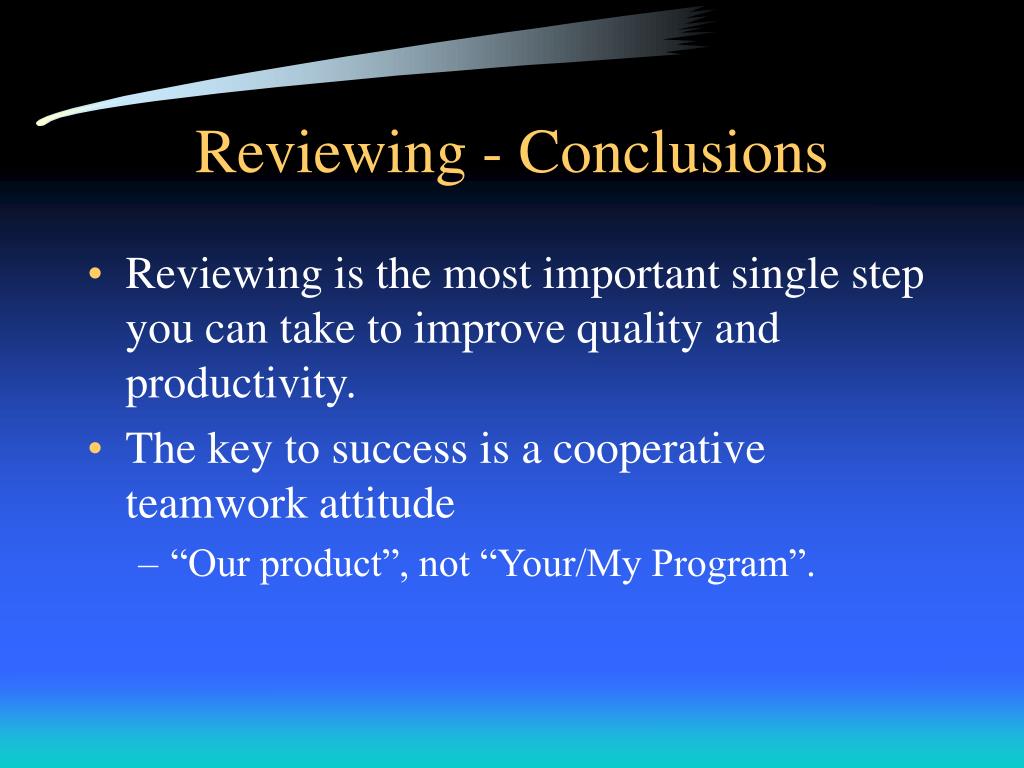 Reviewing - Conclusions

• Reviewing is the most important single step you can take to improve quality and productivity.

• The key to success is a cooperative teamwork attitude

– “Our product”, not “Your/My Program”.